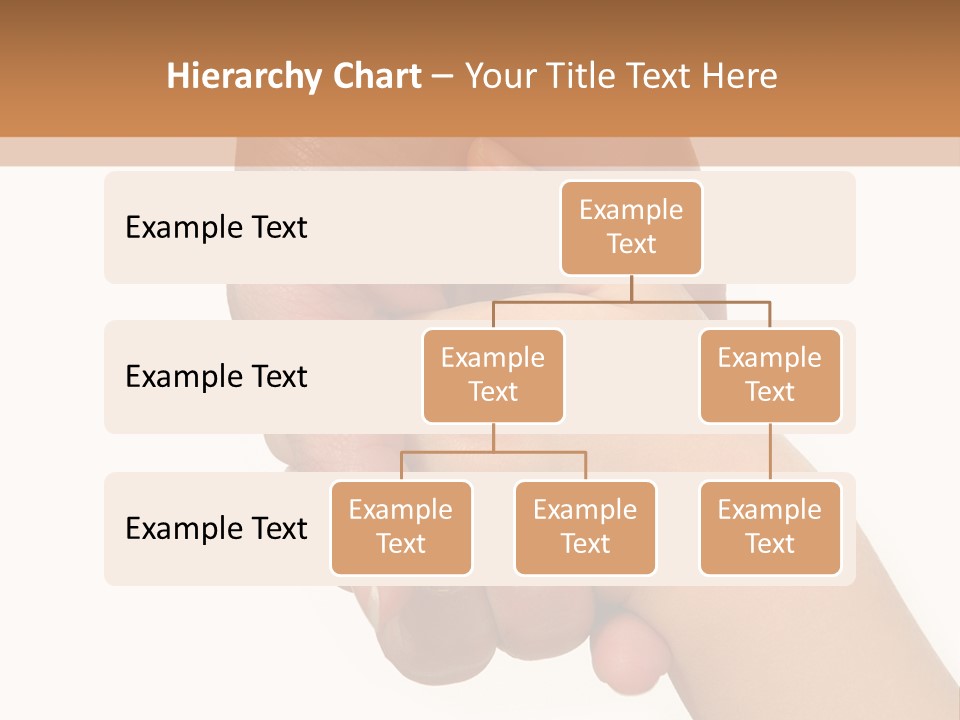 Hierarchy Chart – Your Title Text Here

Example Text

Example Text

Example Text

Example Text

Example Text

Example Text

Example Text

Example Text

Example Text